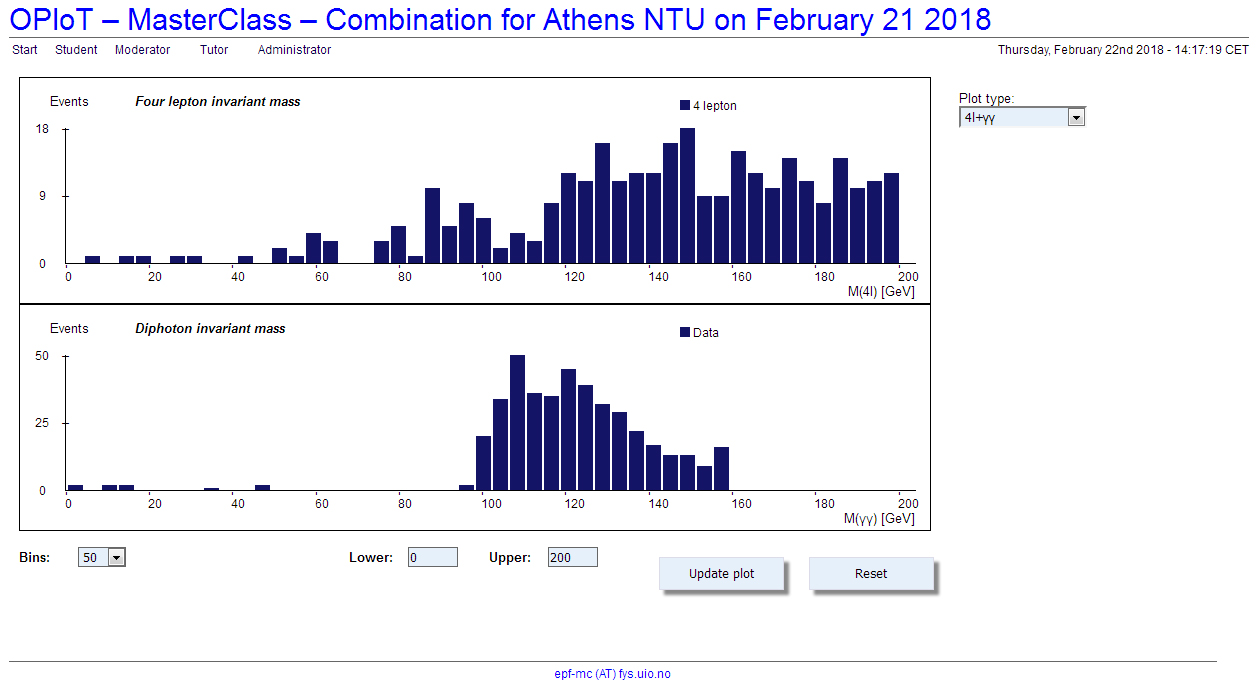 OPloT – MasterClass – Combination for Athens NTU on February 21 2018

Start Student Moderator Tutor Administrator

Thursday, February 22nd 2018 - 14:17:19 CET

Events

Four lepton invariant mass

4 lepton

18
9
0

0 20 40 60 80 100 120 140 160 180 200

M(4l) [GeV]

Events

Diphoton invariant mass

Data

50
25
0

0 20 40 60 80 100 120 140 160 180 200

M(γγ) [GeV]

Plot type:

4l+γγ

Bins: 50

Lower: 0

Upper: 200

Update plot

Reset

epf-mc (AT) fys.uio.no